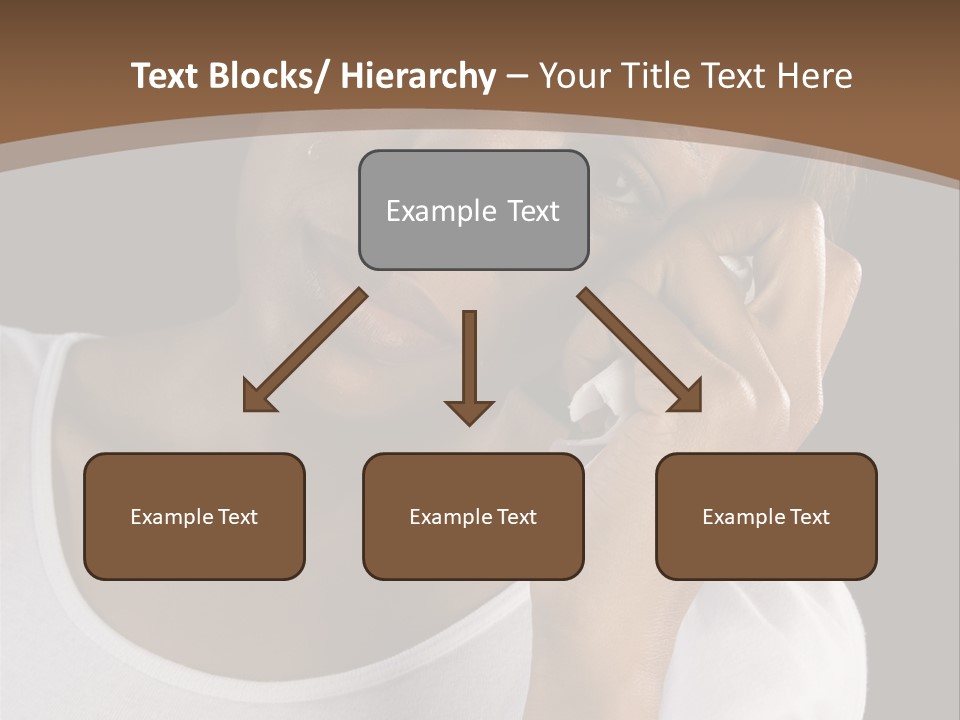 Text Blocks/ Hierarchy – Your Title Text Here

Example Text

Example Text

Example Text

Example Text